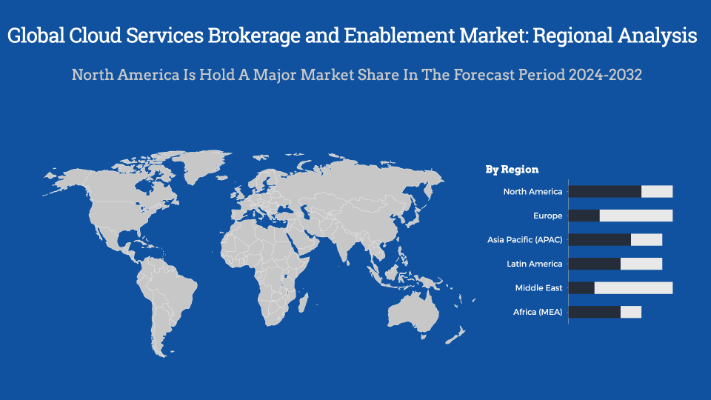 Global Cloud Services Brokerage and Enablement Market: Regional Analysis

North America Is Hold A Major Market Share In The Forecast Period 2024-2032

By Region

North America

Europe

Asia Pacific (APAC)

Latin America

Middle East

Africa (MEA)